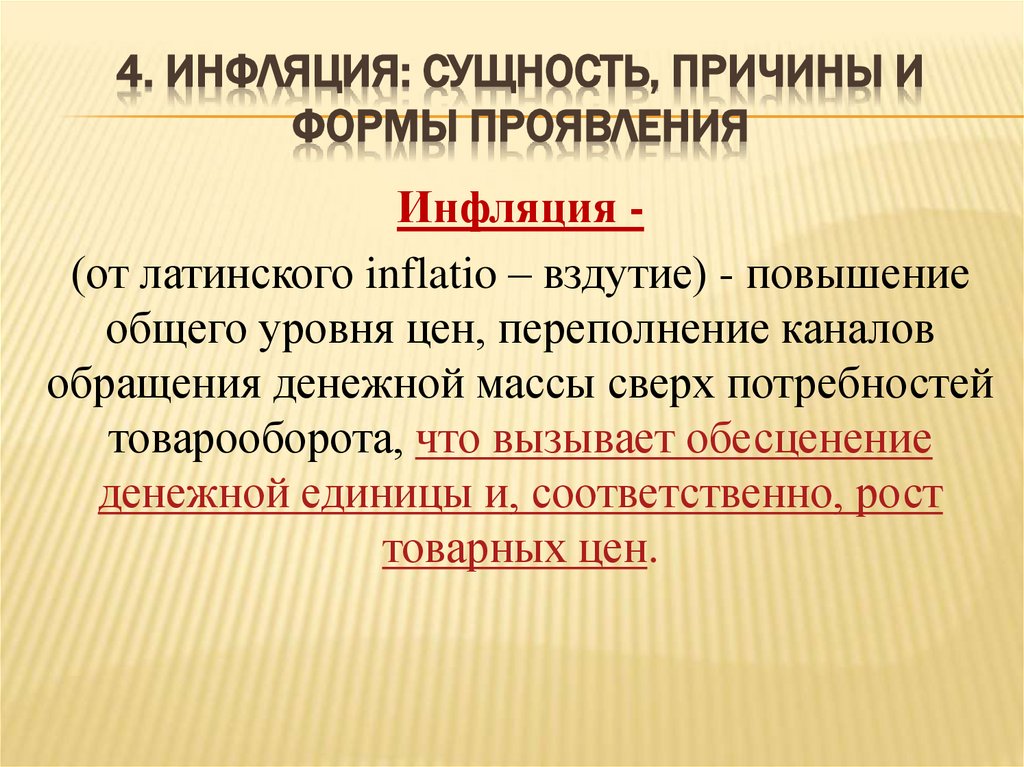 4. ИНФЛЯЦИЯ: СУЩНОСТЬ, ПРИЧИНЫ И ФОРМЫ ПРОЯВЛЕНИЯ

Инфляция -

(от латинского inflatio – вздутие) - повышение общего уровня цен, переполнение каналов обращения денежной массы сверх потребностей товарооборота, что вызывает обесценение денежной единицы и, соответственно, рост товарных цен.